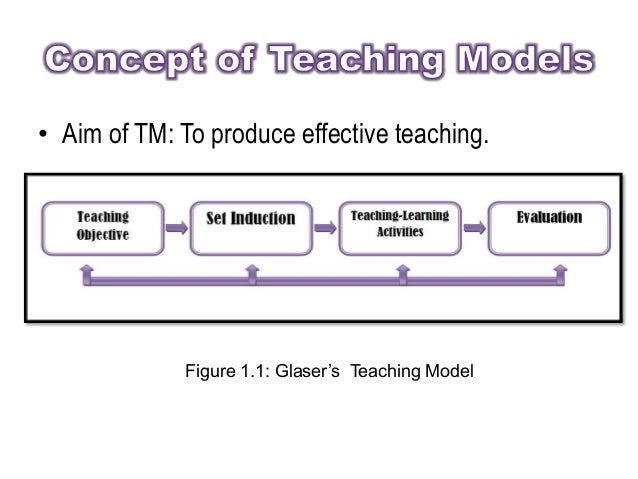 Concept of Teaching Models

• Aim of TM: To produce effective teaching.

Teaching Objective

Set Induction

Teaching-Learning Activities

Evaluation

Figure 1.1: Glaser's Teaching Model